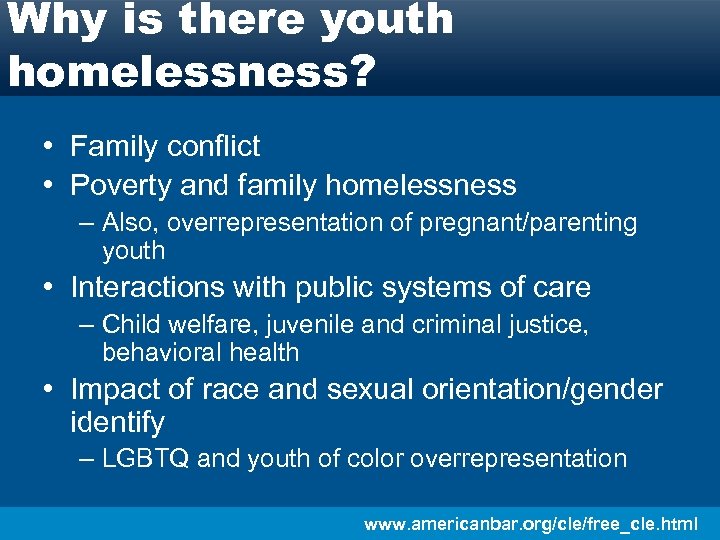 Why is there youth homelessness?

• Family conflict
• Poverty and family homelessness
– Also, overrepresentation of pregnant/parenting youth
• Interactions with public systems of care
– Child welfare, juvenile and criminal justice, behavioral health
• Impact of race and sexual orientation/gender identify
– LGBTQ and youth of color overrepresentation

www.americanbar.org/cle/free_cle.html